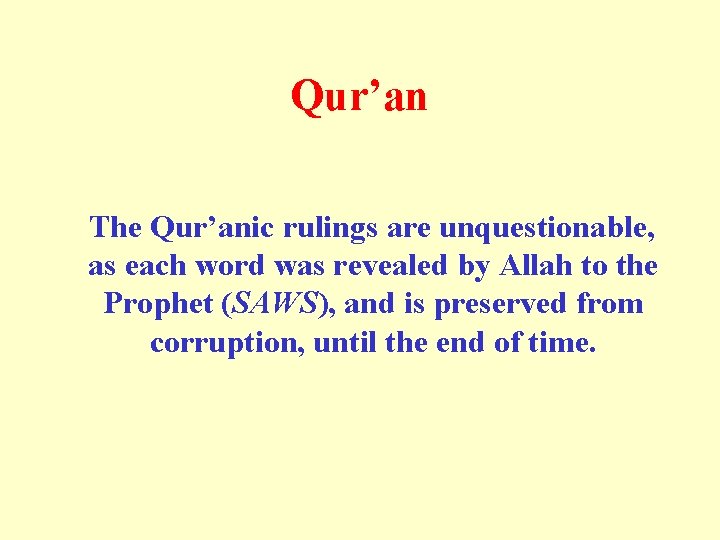 Qur’an

The Qur’anic rulings are unquestionable, as each word was revealed by Allah to the Prophet (SAWS), and is preserved from corruption, until the end of time.